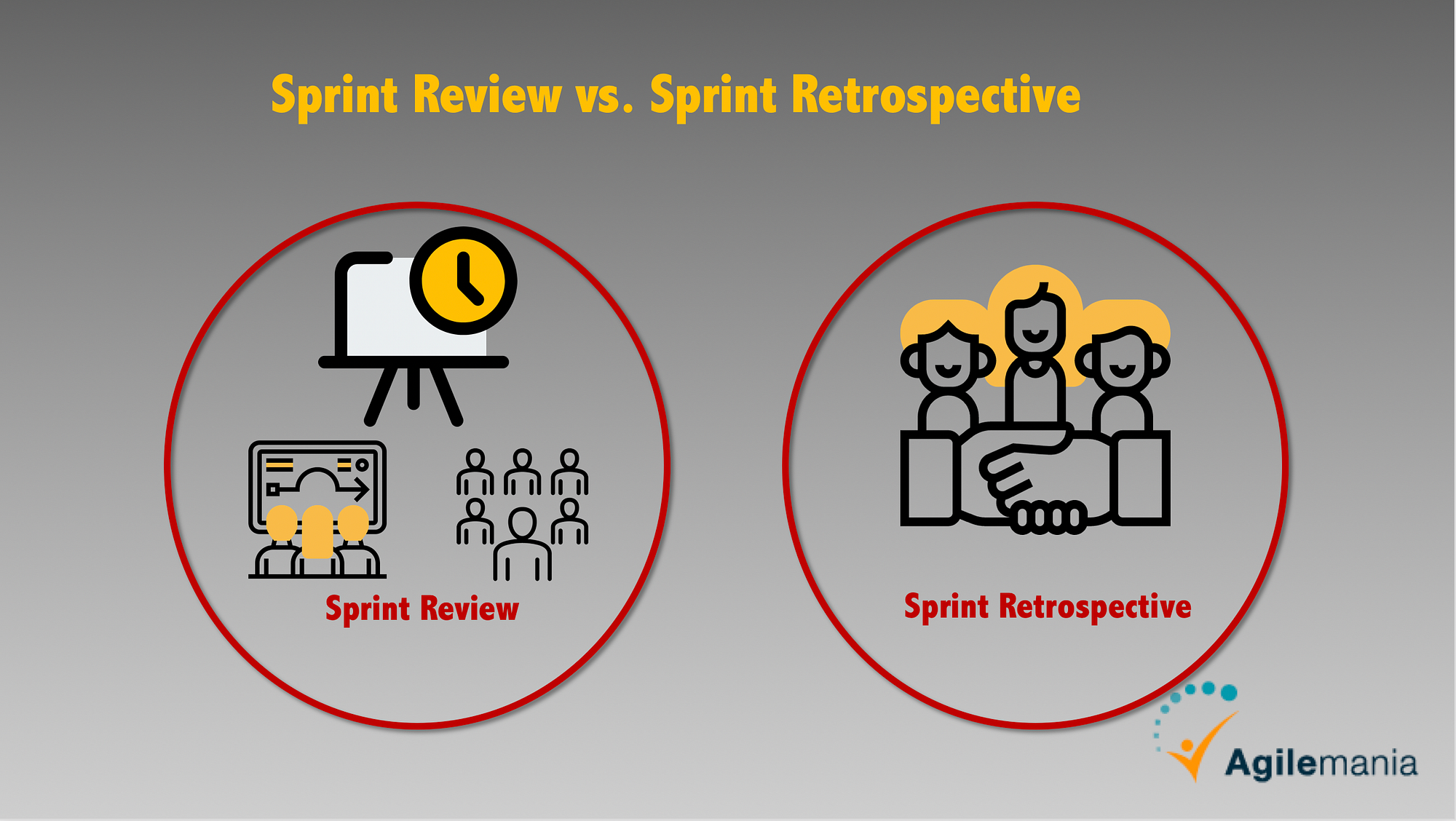 Sprint Review vs. Sprint Retrospective

Sprint Review

Sprint Retrospective

Agilemania